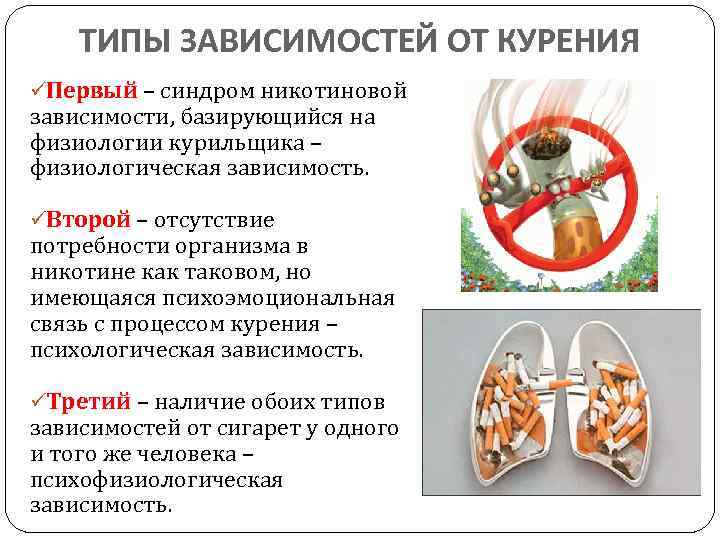 ТИПЫ ЗАВИСИМОСТЕЙ ОТ КУРЕНИЯ

✓Первый – синдром никотиновой зависимости, базирующийся на физиологии курильщика – физиологическая зависимость.

✓Второй – отсутствие потребности организма в никотине как таковом, но имеющаяся психоэмоциональная связь с процессом курения – психологическая зависимость.

✓Третий – наличие обоих типов зависимостей от сигарет у одного и того же человека – психофизиологическая зависимость.